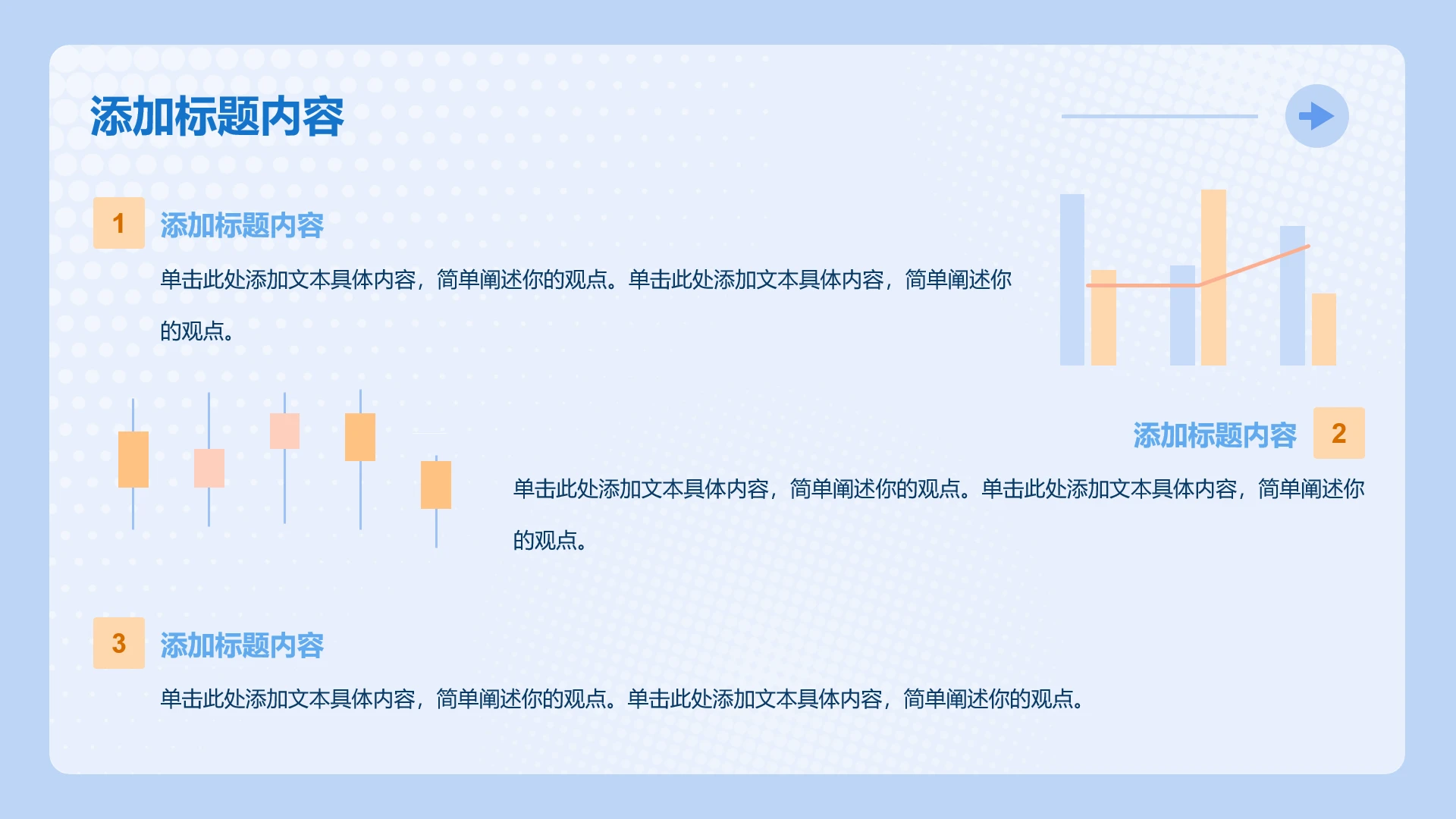 添加标题内容

1 添加标题内容

单击此处添加文本具体内容，简单阐述你的观点。单击此处添加文本具体内容，简单阐述你的观点。

添加标题内容 2

单击此处添加文本具体内容，简单阐述你的观点。单击此处添加文本具体内容，简单阐述你的观点。

3 添加标题内容

单击此处添加文本具体内容，简单阐述你的观点。单击此处添加文本具体内容，简单阐述你的观点。